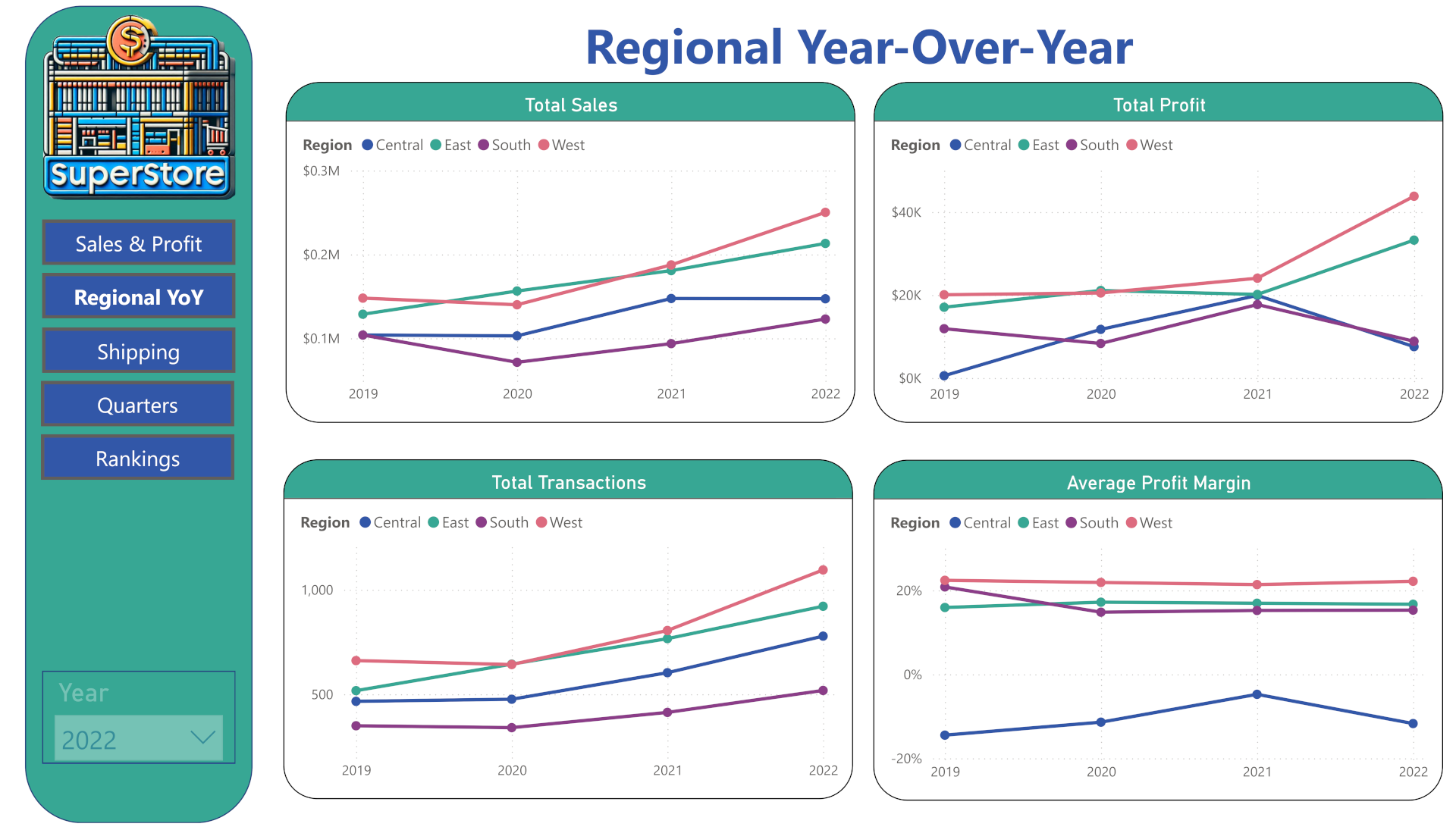 SuperStore

Sales & Profit

Regional YoY

Shipping

Quarters

Rankings

Year

2022

Regional Year-Over-Year

Total Sales

Region Central East South West

$0.3M
$0.2M
$0.1M

2019 2020 2021 2022

Total Profit

Region Central East South West

$40K
$20K
$0K

2019 2020 2021 2022

Total Transactions

Region Central East South West

1,000
500

2019 2020 2021 2022

Average Profit Margin

Region Central East South West

20%
0%
-20%

2019 2020 2021 2022